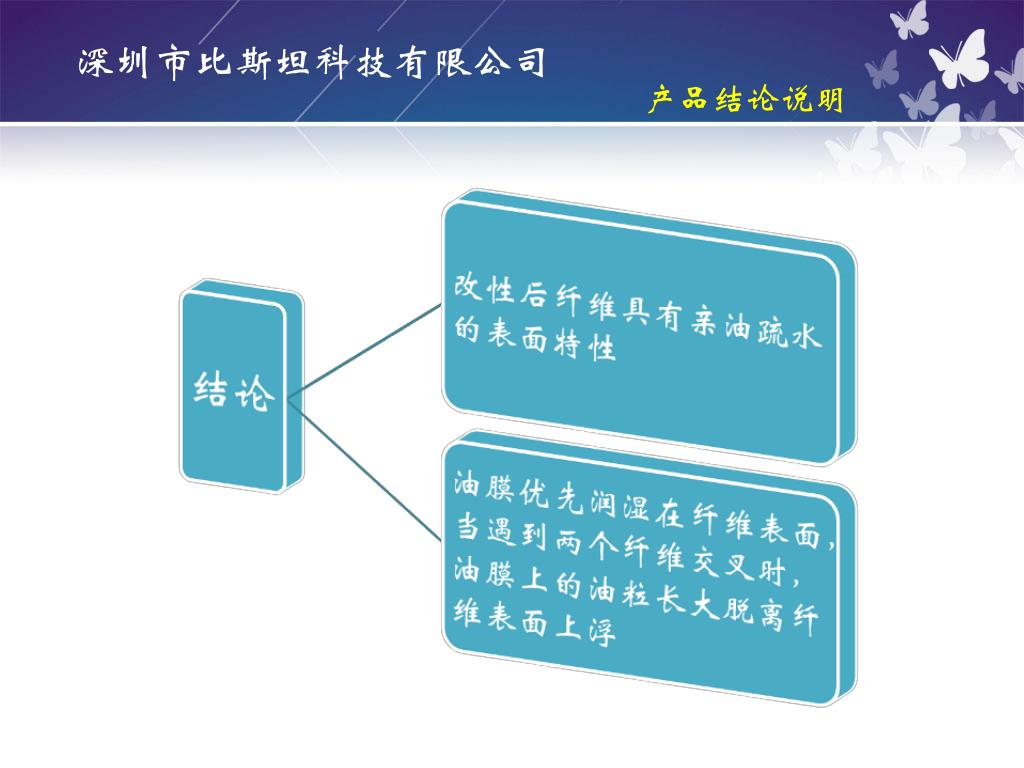 深圳市比斯坦科技有限公司

产品结论说明

结论

改性后纤维具有亲油疏水的表面特性

油膜优先润湿在纤维表面，当遇到两个纤维交叉时，油膜上的油粒长大脱离纤维表面上浮